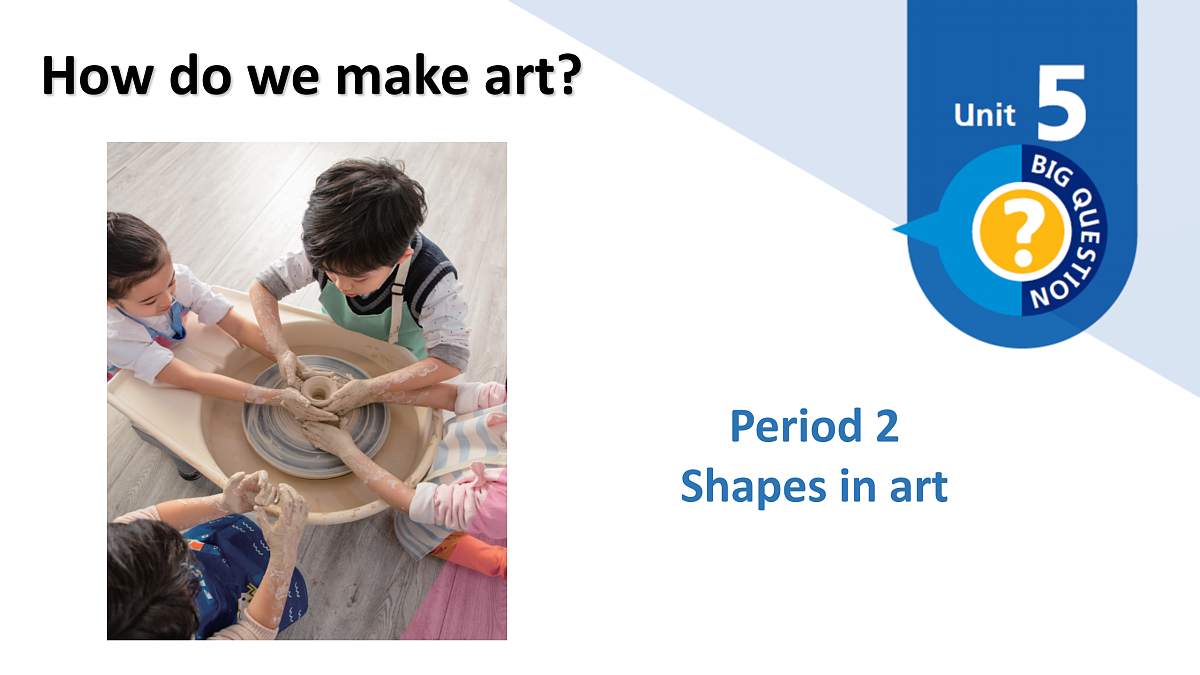 How do we make art?

Unit 5

BIG QUESTION

?

Period 2
Shapes in art